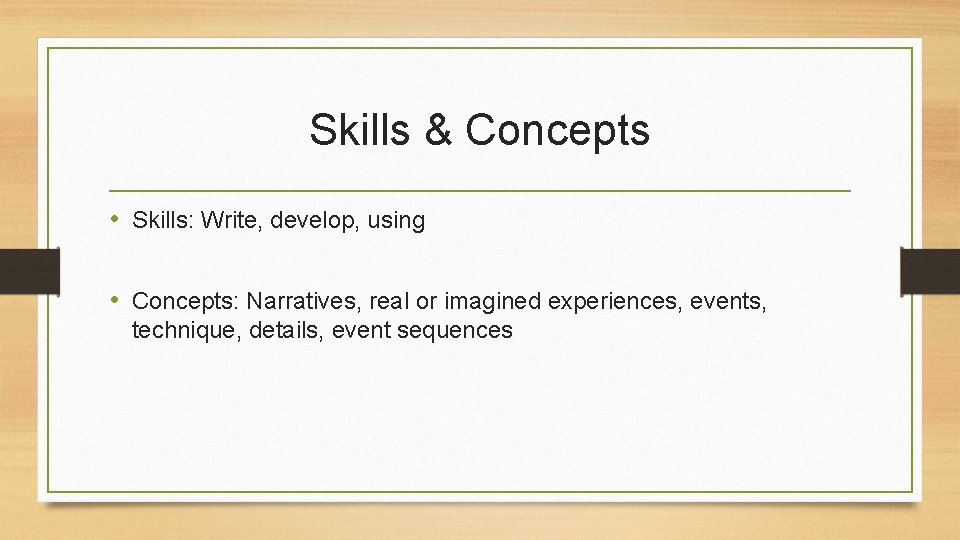 Skills & Concepts

• Skills: Write, develop, using

• Concepts: Narratives, real or imagined experiences, events, technique, details, event sequences